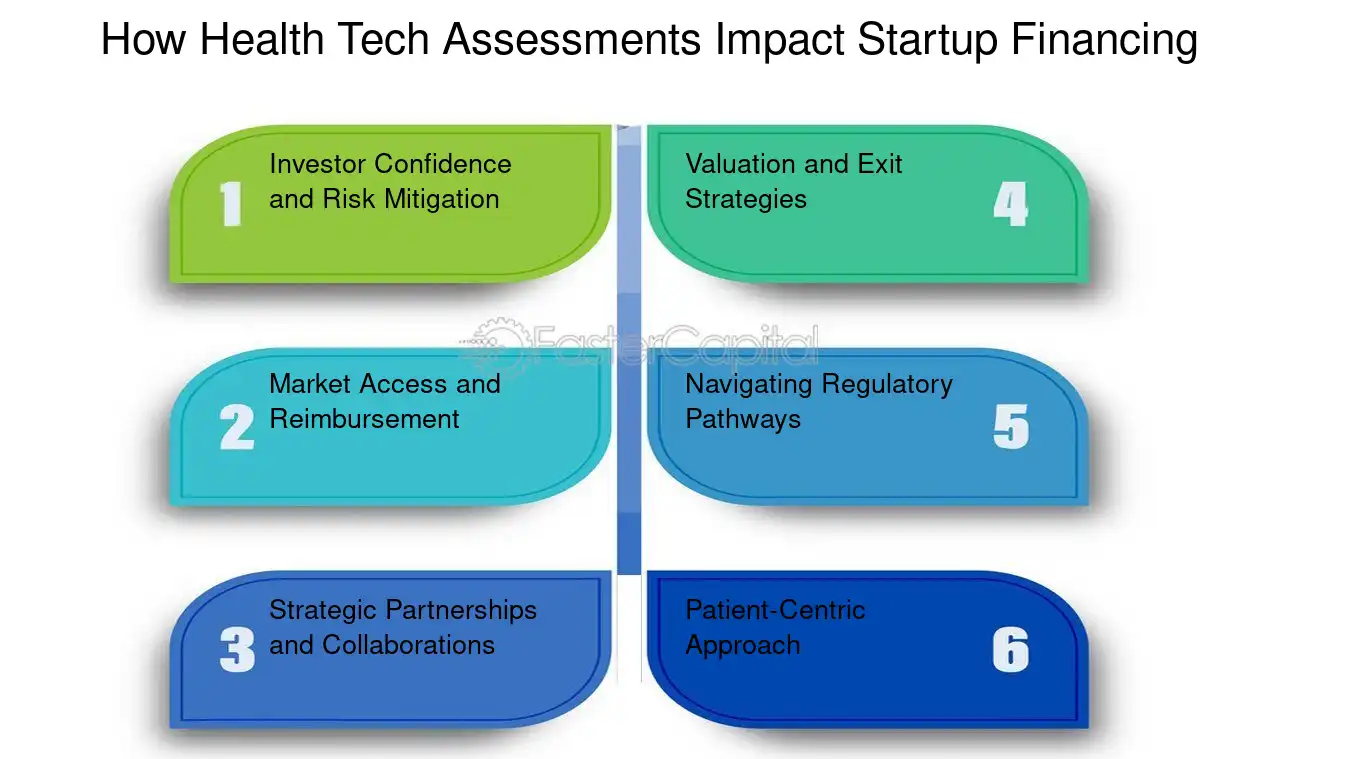 How Health Tech Assessments Impact Startup Financing

1 Investor Confidence and Risk Mitigation

2 Market Access and Reimbursement

3 Strategic Partnerships and Collaborations

Valuation and Exit Strategies 4

Navigating Regulatory Pathways 5

Patient-Centric Approach 6

FasterCapital